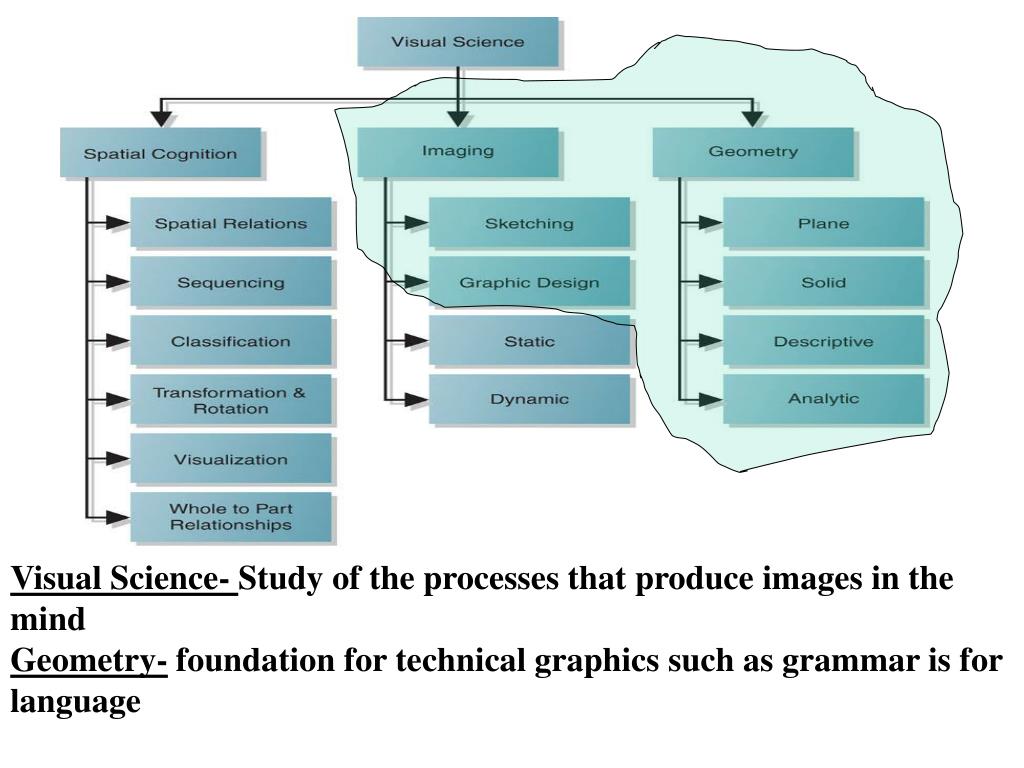 Visual Science

Spatial Cognition

Spatial Relations

Sequencing

Classification

Transformation & Rotation

Visualization

Whole to Part Relationships

Imaging

Sketching

Graphic Design

Static

Dynamic

Geometry

Plane

Solid

Descriptive

Analytic

Visual Science- Study of the processes that produce images in the mind
Geometry- foundation for technical graphics such as grammar is for language